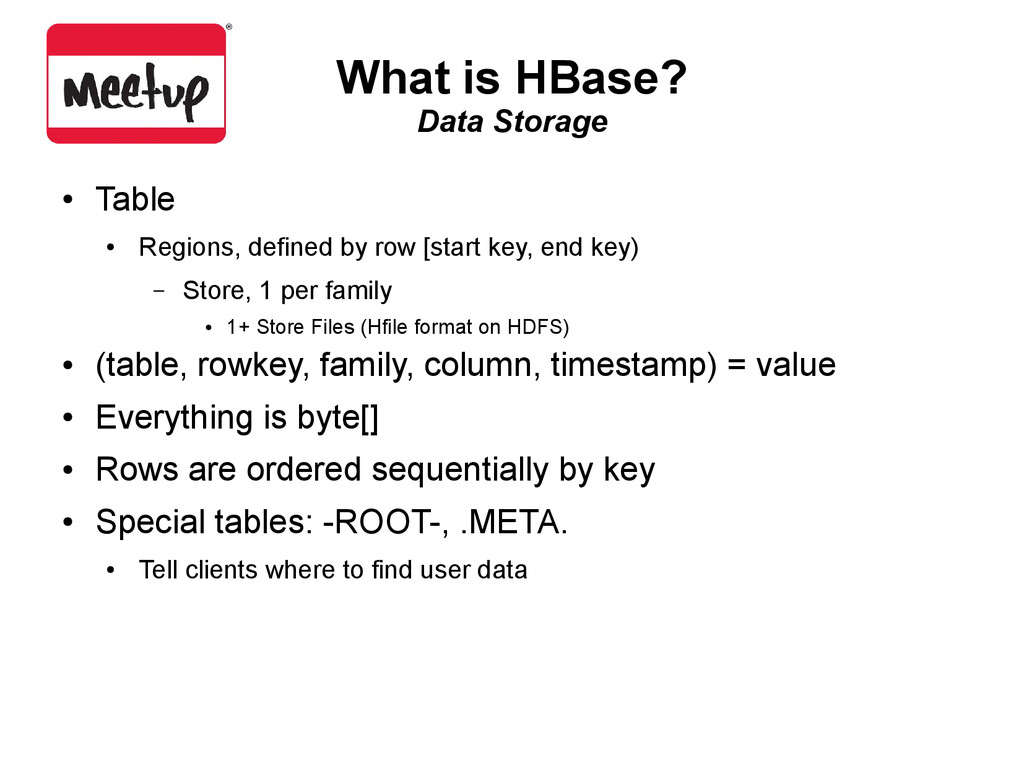 Meetup®

What is HBase?
Data Storage

• Table
  • Regions, defined by row [start key, end key)
    – Store, 1 per family
      • 1+ Store Files (Hfile format on HDFS)
• (table, rowkey, family, column, timestamp) = value
• Everything is byte[]
• Rows are ordered sequentially by key
• Special tables: -ROOT-, .META.
  • Tell clients where to find user data